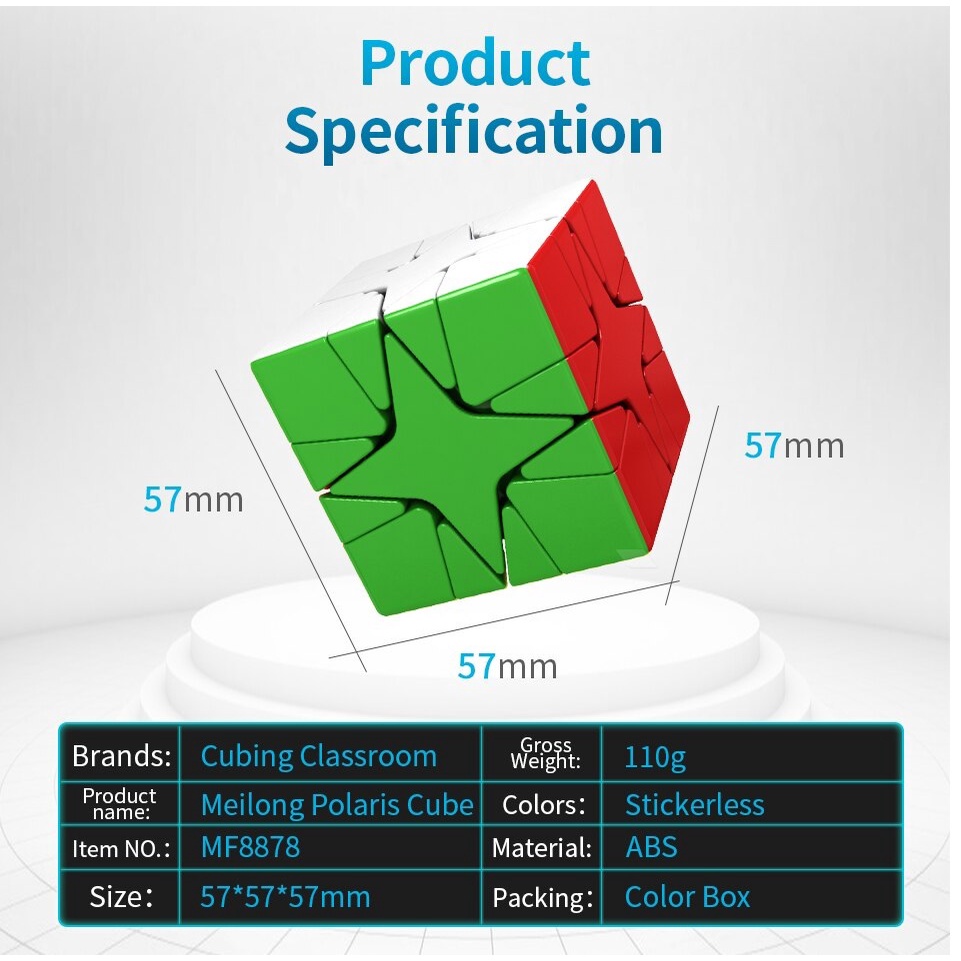 Product Specification

57mm

57mm

57mm

| Brands: | Cubing Classroom | Gross Weight: | 110g |
|---|---|---|---|
| Product name: | Meilong Polaris Cube | Colors: | Stickerless |
| Item NO.: | MF8878 | Material: | ABS |
| Size: | 57*57*57mm | Packing: | Color Box |